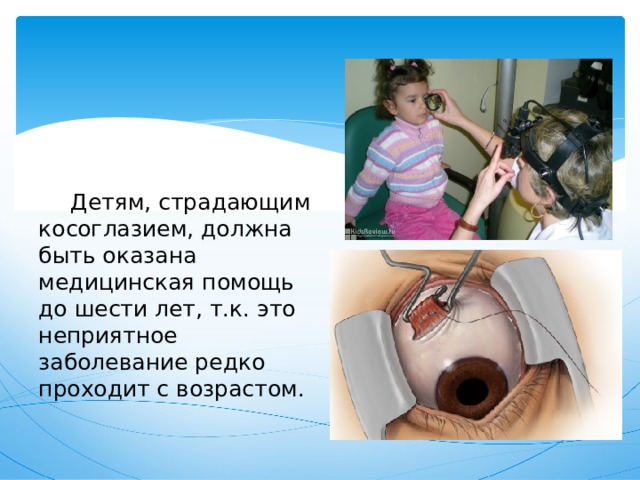 Детям, страдающим косоглазием, должна быть оказана медицинская помощь до шести лет, т.к. это неприятное заболевание редко проходит с возрастом.

KidsReview.ru